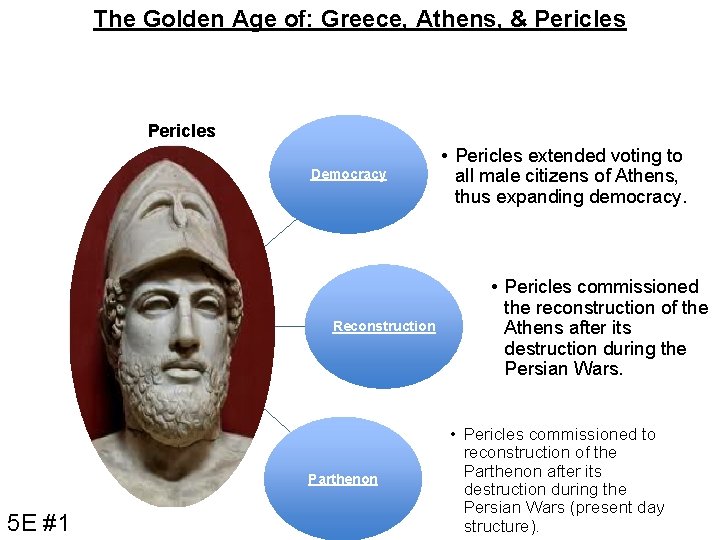 The Golden Age of: Greece, Athens, & Pericles

Pericles

Democracy

• Pericles extended voting to all male citizens of Athens, thus expanding democracy.

Reconstruction

• Pericles commissioned the reconstruction of the Athens after its destruction during the Persian Wars.

Parthenon

• Pericles commissioned to reconstruction of the Parthenon after its destruction during the Persian Wars (present day structure).

5E #1